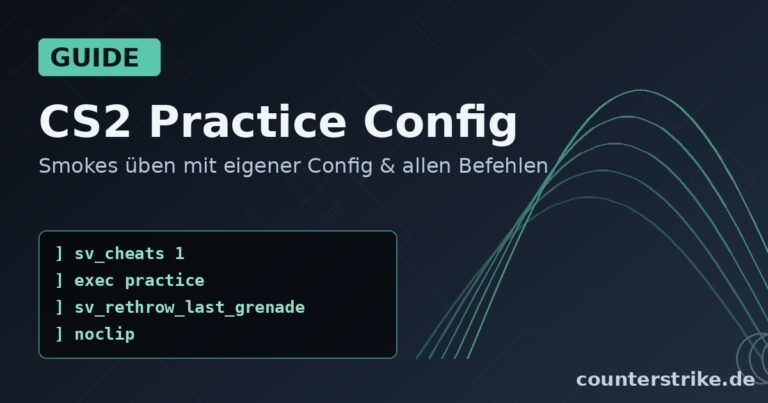 GUIDE

CS2 Practice Config

Smokes üben mit eigener Config & allen Befehlen

] sv_cheats 1
] exec practice
] sv_rethrow_last_grenade
] noclip

counterstrike.de